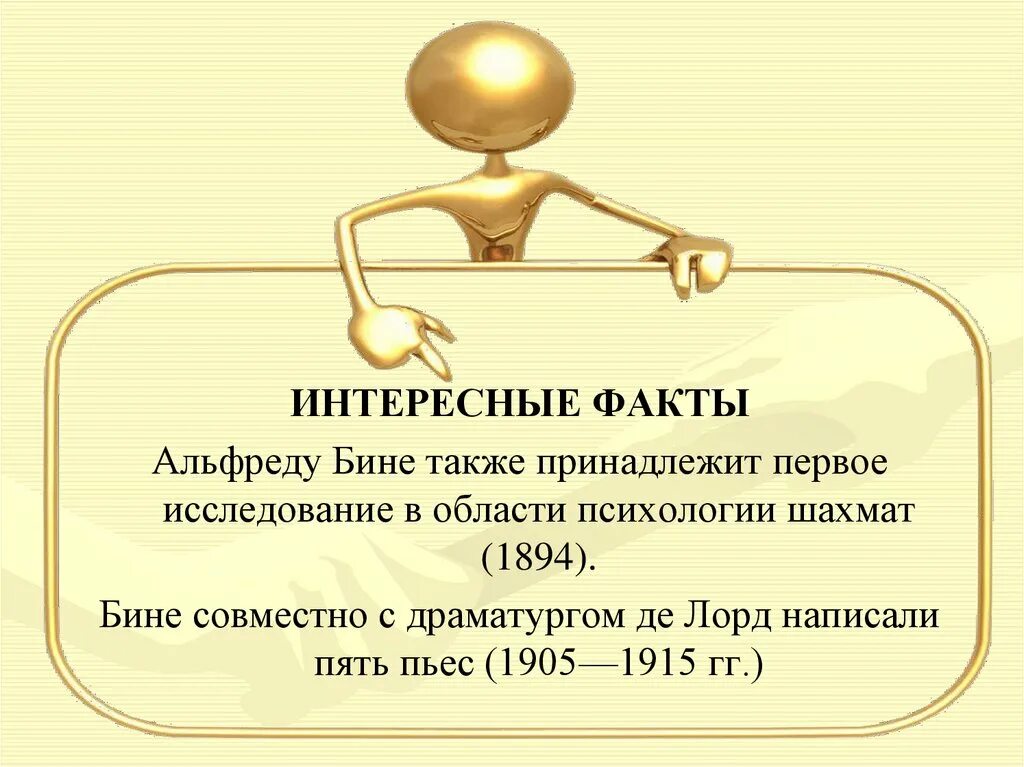 ИНТЕРЕСНЫЕ ФАКТЫ

Альфреду Бине также принадлежит первое исследование в области психологии шахмат (1894).

Бине совместно с драматургом де Лорд написали пять пьес (1905—1915 гг.)